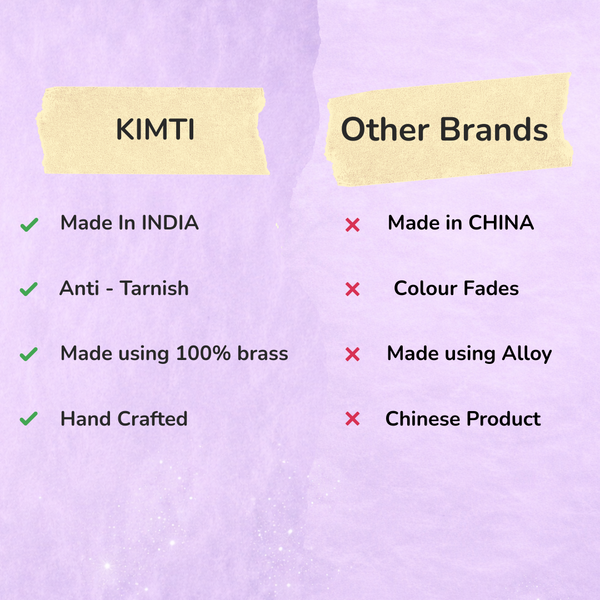 KIMTI

✓ Made In INDIA

✓ Anti - Tarnish

✓ Made using 100% brass

✓ Hand Crafted

Other Brands

× Made in CHINA

× Colour Fades

× Made using Alloy

× Chinese Product